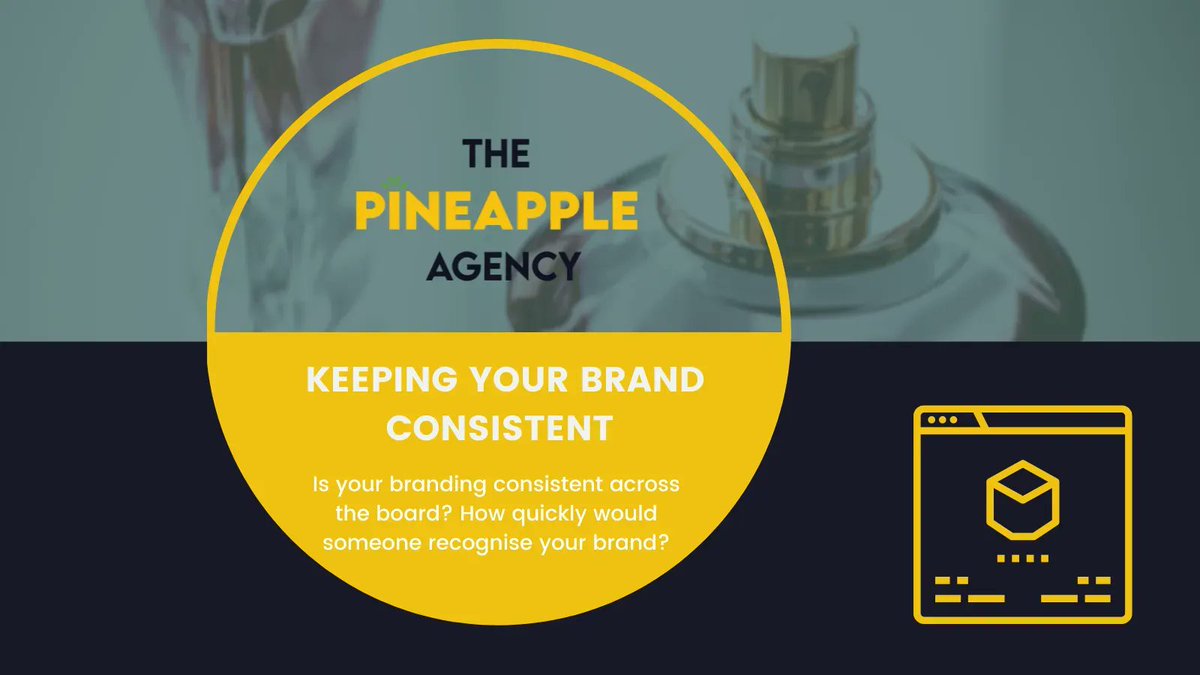 THE
PINEAPPLE
AGENCY

KEEPING YOUR BRAND CONSISTENT

Is your branding consistent across the board? How quickly would someone recognise your brand?